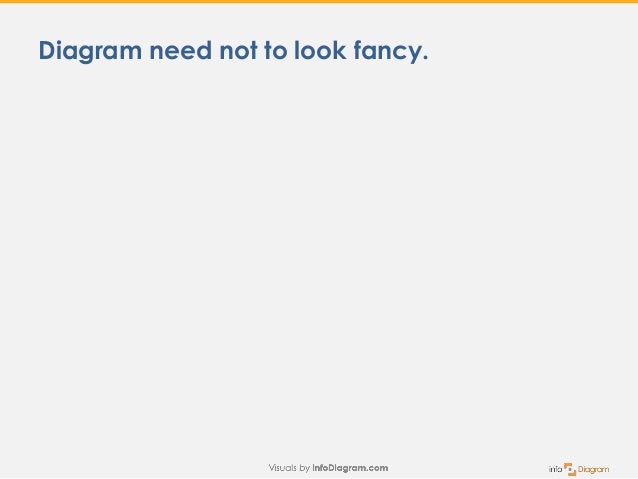 Diagram need not to look fancy.

Visuals by infoDiagram.com

info Diagram